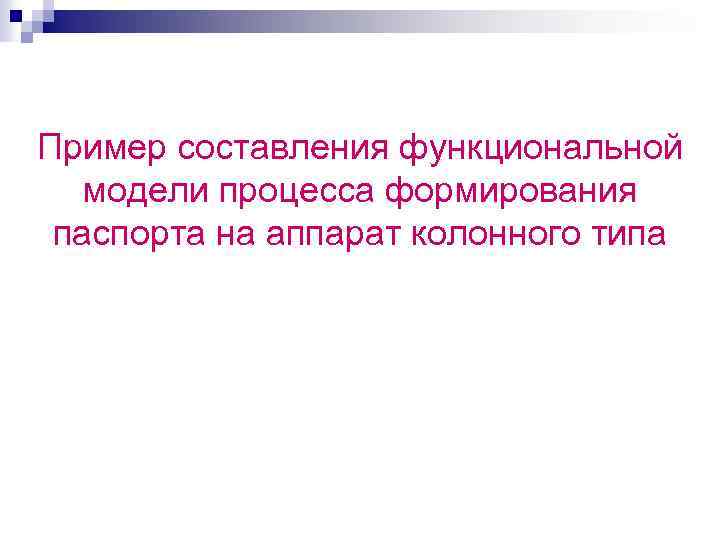 Пример составления функциональной модели процесса формирования паспорта на аппарат колонного типа